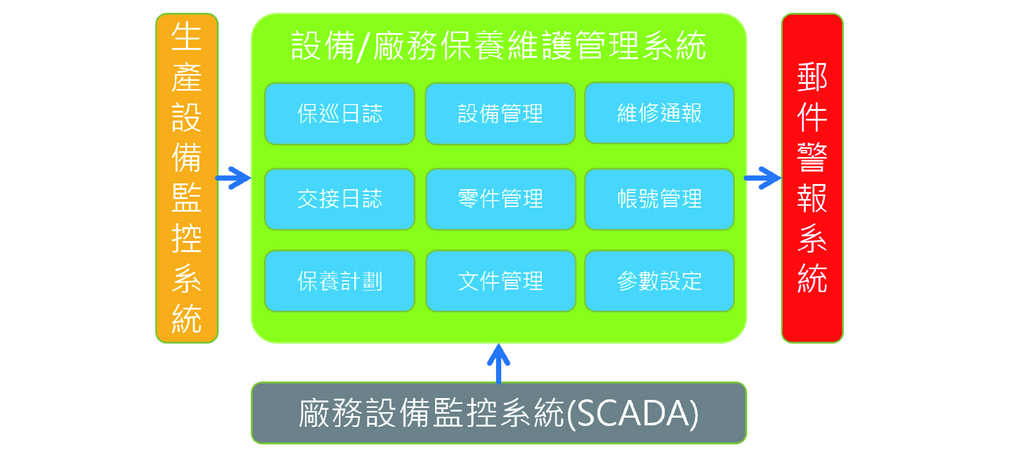 生產設備監控系統

設備/廠務保養維護管理系統

保巡日誌

設備管理

維修通報

交接日誌

零件管理

帳號管理

保養計劃

文件管理

參數設定

郵件警報系統

廠務設備監控系統(SCADA)